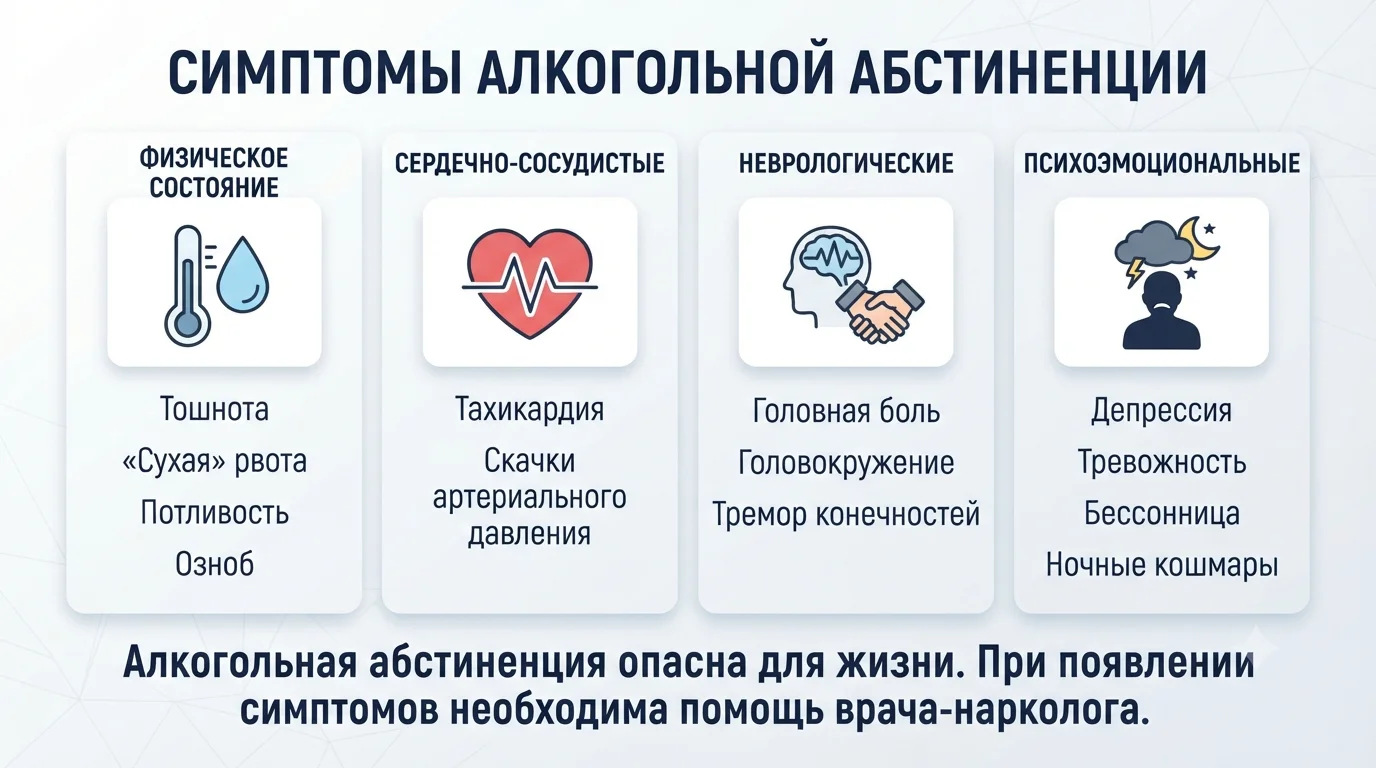 СИМПТОМЫ АЛКОГОЛЬНОЙ АБСТИНЕНЦИИ

ФИЗИЧЕСКОЕ СОСТОЯНИЕ

Тошнота
«Сухая» рвота
Потливость
Озноб

СЕРДЕЧНО-СОСУДИСТЫЕ

Тахикардия
Скачки артериального давления

НЕВРОЛОГИЧЕСКИЕ

Головная боль
Головокружение
Тремор конечностей

ПСИХОЭМОЦИОНАЛЬНЫЕ

Депрессия
Тревожность
Бессонница
Ночные кошмары

Алкогольная абстиненция опасна для жизни. При появлении симптомов необходима помощь врача-нарколога.